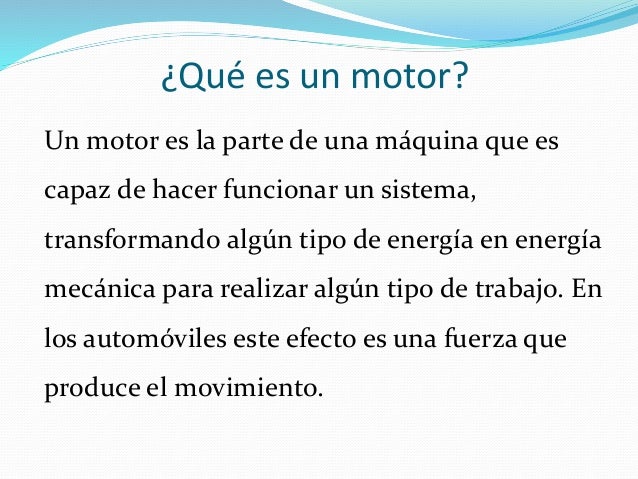 ¿Qué es un motor?

Un motor es la parte de una máquina que es capaz de hacer funcionar un sistema, transformando algún tipo de energía en energía mecánica para realizar algún tipo de trabajo. En los automóviles este efecto es una fuerza que produce el movimiento.